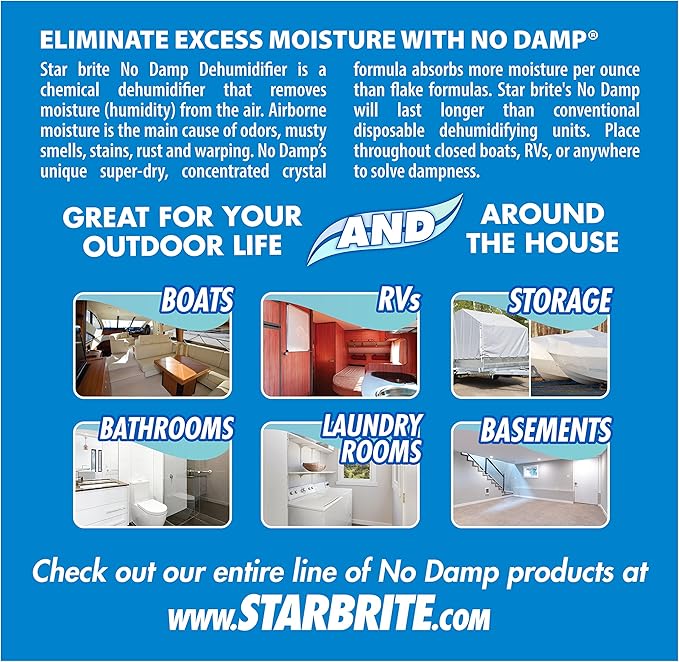 ELIMINATE EXCESS MOISTURE WITH NO DAMP®

Star brite No Damp Dehumidifier is a chemical dehumidifier that removes moisture (humidity) from the air. Airborne moisture is the main cause of odors, musty smells, stains, rust and warping. No Damp's unique super-dry, concentrated crystal formula absorbs more moisture per ounce than flake formulas. Star brite's No Damp will last longer than conventional disposable dehumidifying units. Place throughout closed boats, RVs, or anywhere to solve dampness.

GREAT FOR YOUR OUTDOOR LIFE

AND

AROUND THE HOUSE

BOATS

RVs

STORAGE

BATHROOMS

LAUNDRY ROOMS

BASEMENTS

Check out our entire line of No Damp products at

www.STARBRITE.com